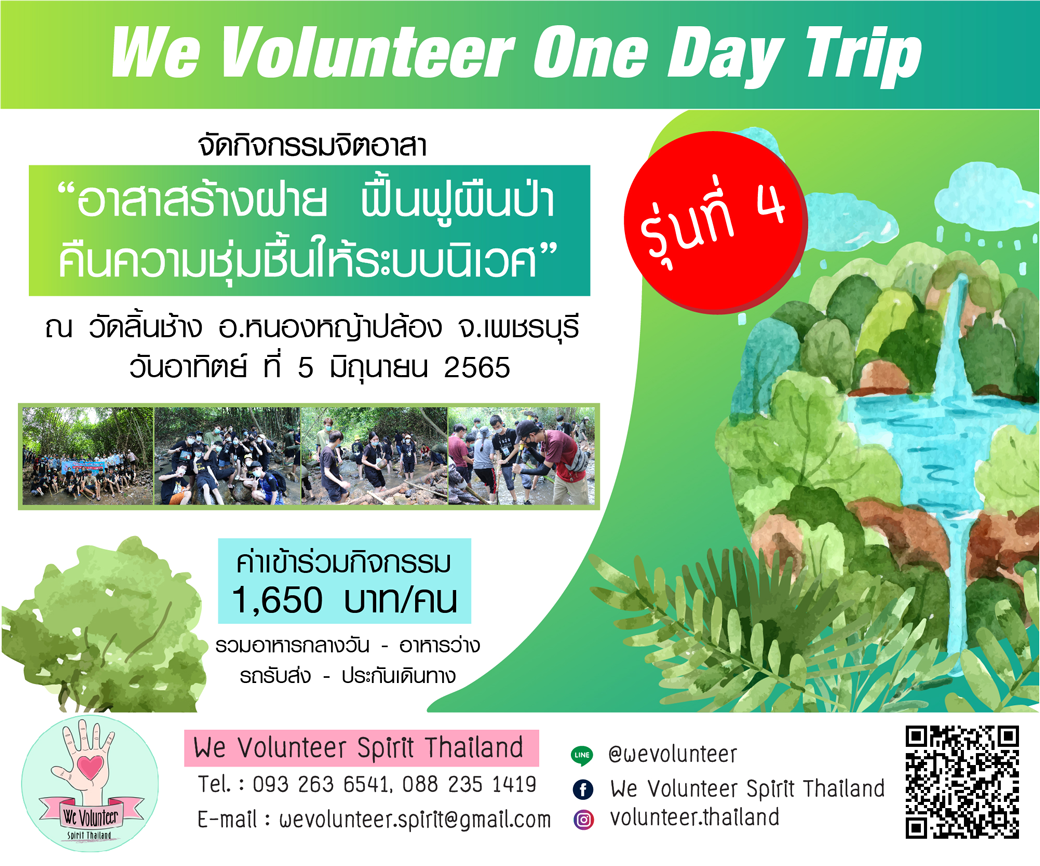 We Volunteer One Day Trip

จัดกิจกรรมจิตอาสา

"อาสาสร้างฝาย ฟื้นฟูผืนป่า คืนความชุ่มชื้นให้ระบบนิเวศ"

รุ่นที่ 4

ณ วัดลิ้นช้าง อ.หนองหญ้าปล้อง จ.เพชรบุรี
วันอาทิตย์ ที่ 5 มิถุนายน 2565

ค่าเข้าร่วมกิจกรรม
1,650 บาท/คน

รวมอาหารกลางวัน - อาหารว่าง
รถรับส่ง - ประกันเดินทาง

We Volunteer
Spirit Thailand

We Volunteer Spirit Thailand
Tel. : 093 263 6541, 088 235 1419
E-mail : wevolunteer.spirit@gmail.com

LINE @wevolunteer
We Volunteer Spirit Thailand
volunteer.thailand